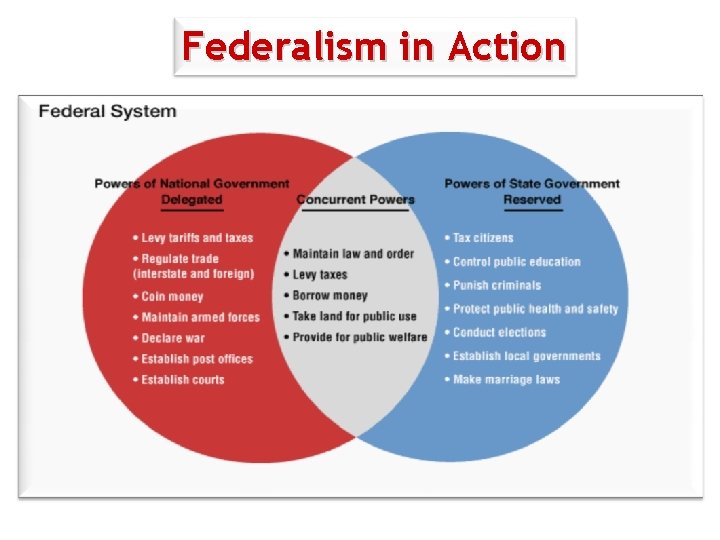 Federalism in Action

Federal System

Powers of National Government
Delegated

• Levy tariffs and taxes
• Regulate trade (interstate and foreign)
• Coin money
• Maintain armed forces
• Declare war
• Establish post offices
• Establish courts

Concurrent Powers

• Maintain law and order
• Levy taxes
• Borrow money
• Take land for public use
• Provide for public welfare

Powers of State Government
Reserved

• Tax citizens
• Control public education
• Punish criminals
• Protect public health and safety
• Conduct elections
• Establish local governments
• Make marriage laws